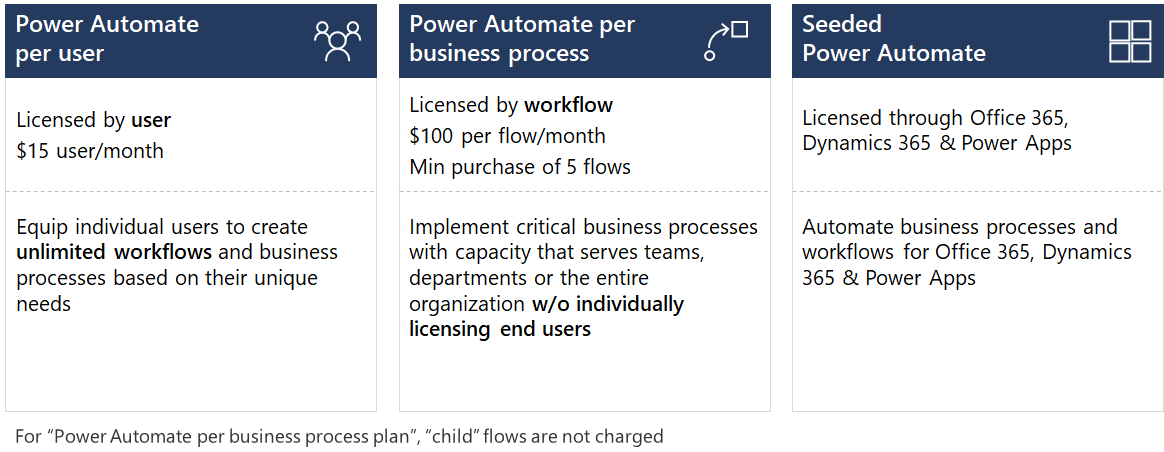 Power Automate per user

Licensed by user
$15 user/month

Equip individual users to create unlimited workflows and business processes based on their unique needs

Power Automate per business process

Licensed by workflow
$100 per flow/month
Min purchase of 5 flows

Implement critical business processes with capacity that serves teams, departments or the entire organization w/o individually licensing end users

Seeded Power Automate

Licensed through Office 365, Dynamics 365 & Power Apps

Automate business processes and workflows for Office 365, Dynamics 365 & Power Apps

For “Power Automate per business process plan”, “child” flows are not charged